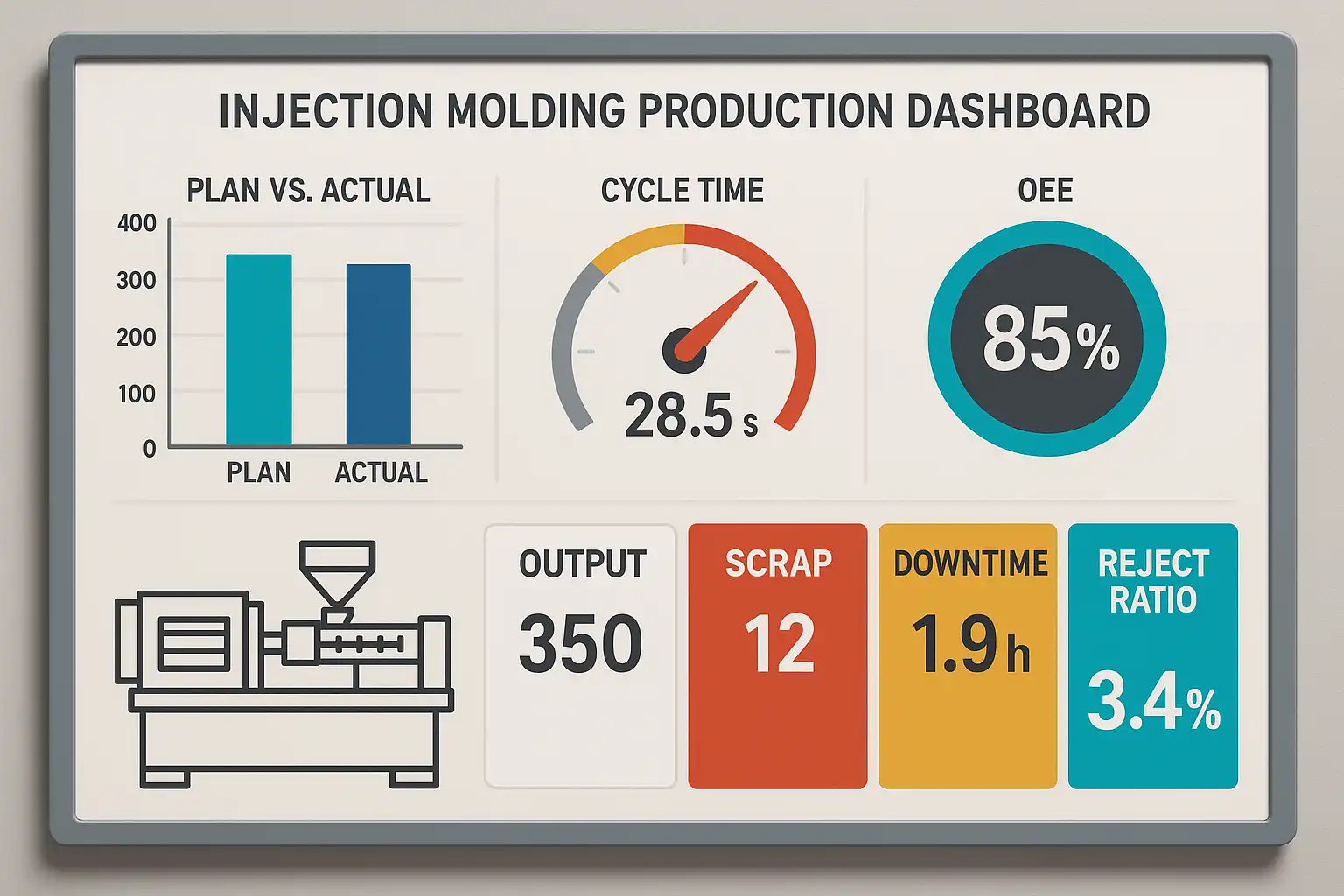 INJECTION MOLDING PRODUCTION DASHBOARD

PLAN VS. ACTUAL

400
300
200
100
0

PLAN
ACTUAL

CYCLE TIME

28.5 s

OEE

85%

OUTPUT
350

SCRAP
12

DOWNTIME
1.9 h

REJECT RATIO
3.4%